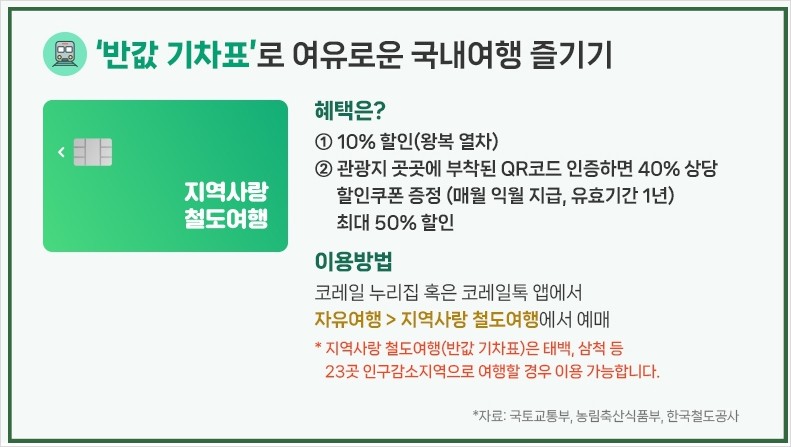 '반값 기차표'로 여유로운 국내여행 즐기기

지역사랑 철도여행

혜택은?

① 10% 할인(왕복 열차)
② 관광지 곳곳에 부착된 QR코드 인증하면 40% 상당 할인쿠폰 증정 (매월 익월 지급, 유효기간 1년) 최대 50% 할인

이용방법

코레일 누리집 혹은 코레일톡 앱에서 자유여행 > 지역사랑 철도여행에서 예매

* 지역사랑 철도여행(반값 기차표)은 태백, 삼척 등 23곳 인구감소지역으로 여행할 경우 이용 가능합니다.

*자료: 국토교통부, 농림축산식품부, 한국철도공사